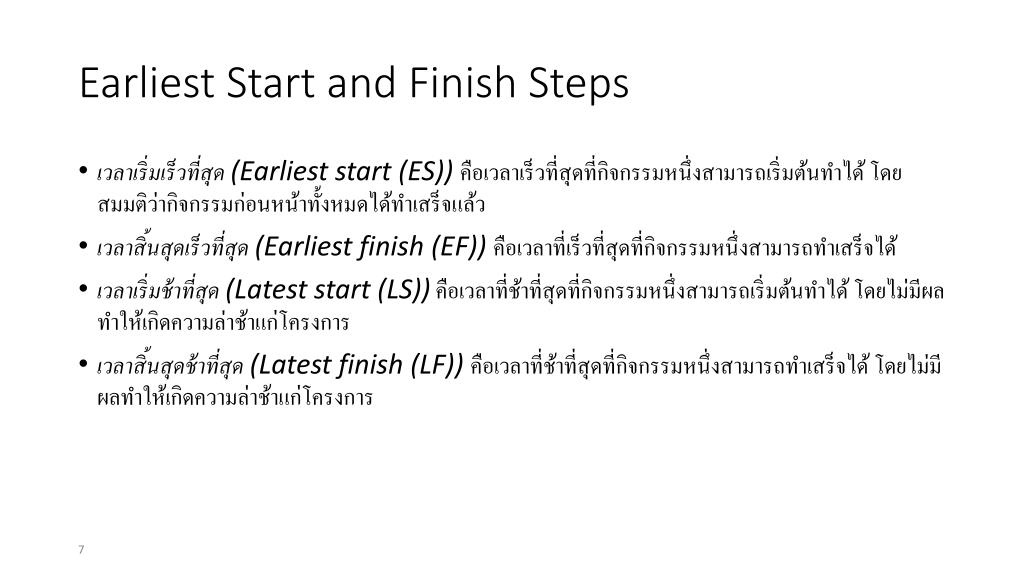 Earliest Start and Finish Steps

• เวลาเริ่มเร็วที่สุด (Earliest start (ES)) คือเวลาเร็วที่สุดที่กิจกรรมหนึ่งสามารถเริ่มต้นทำได้ โดยสมมติว่ากิจกรรมก่อนหน้าทั้งหมดได้ทำเสร็จแล้ว

• เวลาสิ้นสุดเร็วที่สุด (Earliest finish (EF)) คือเวลาที่เร็วที่สุดที่กิจกรรมหนึ่งสามารถทำเสร็จได้

• เวลาเริ่มช้าที่สุด (Latest start (LS)) คือเวลาที่ช้าที่สุดที่กิจกรรมหนึ่งสามารถเริ่มต้นทำได้ โดยไม่มีผลทำให้เกิดความล่าช้าแก่โครงการ

• เวลาสิ้นสุดช้าที่สุด (Latest finish (LF)) คือเวลาที่ช้าที่สุดที่กิจกรรมหนึ่งสามารถทำเสร็จได้ โดยไม่มีผลทำให้เกิดความล่าช้าแก่โครงการ

7